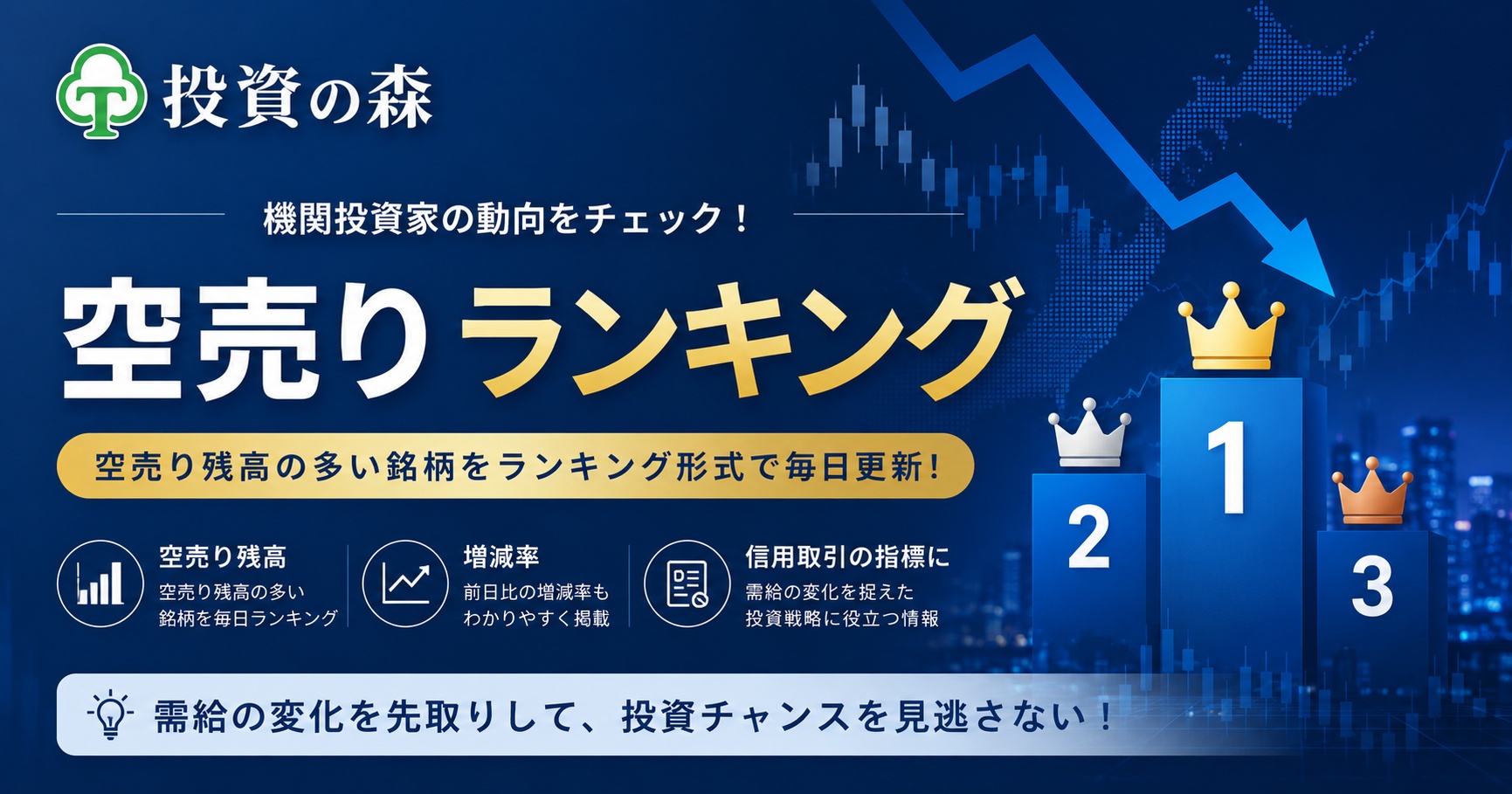 投資の森

機関投資家の動向をチェック！

空売りランキング

空売り残高の多い銘柄をランキング形式で毎日更新！

空売り残高
空売り残高の多い銘柄を毎日ランキング

増減率
前日比の増減率もわかりやすく掲載

信用取引の指標に
需給の変化を捉えた投資戦略に役立つ情報

2

1

3

需給の変化を先取りして、投資チャンスを見逃さない！